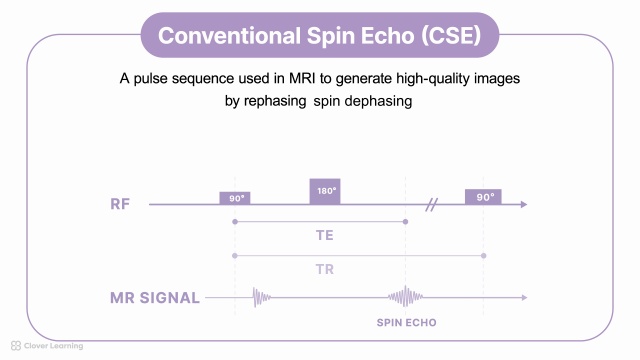 Conventional Spin Echo (CSE)

A pulse sequence used in MRI to generate high-quality images by rephasing spin dephasing

RF

90°

180°

90°

TE

TR

MR SIGNAL

SPIN ECHO

Clover Learning